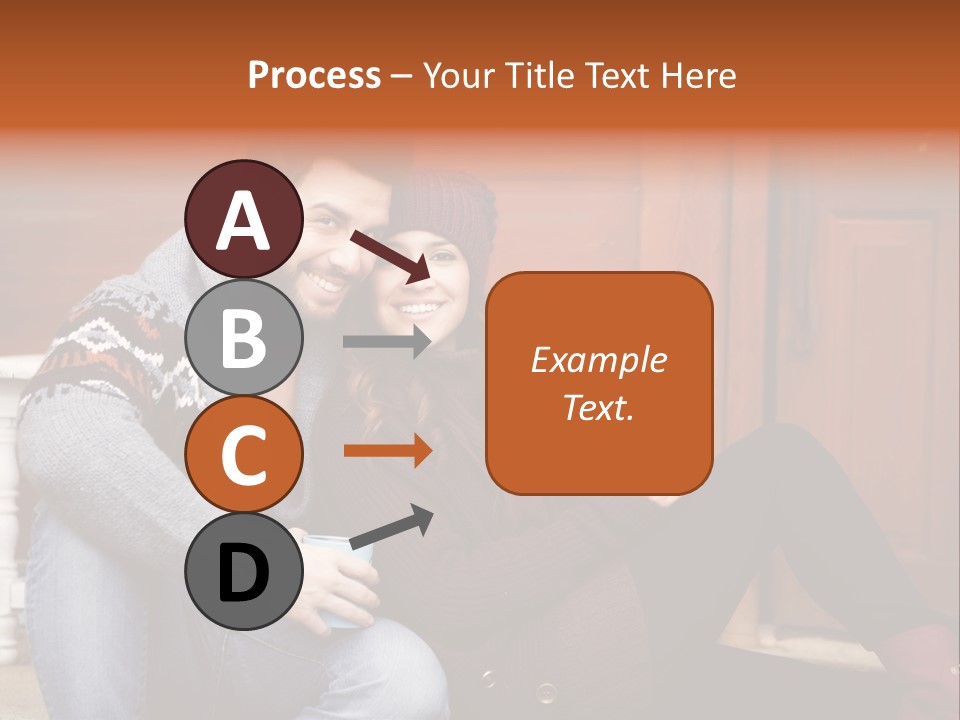 Process – Your Title Text Here

A

B

C

D

Example Text.